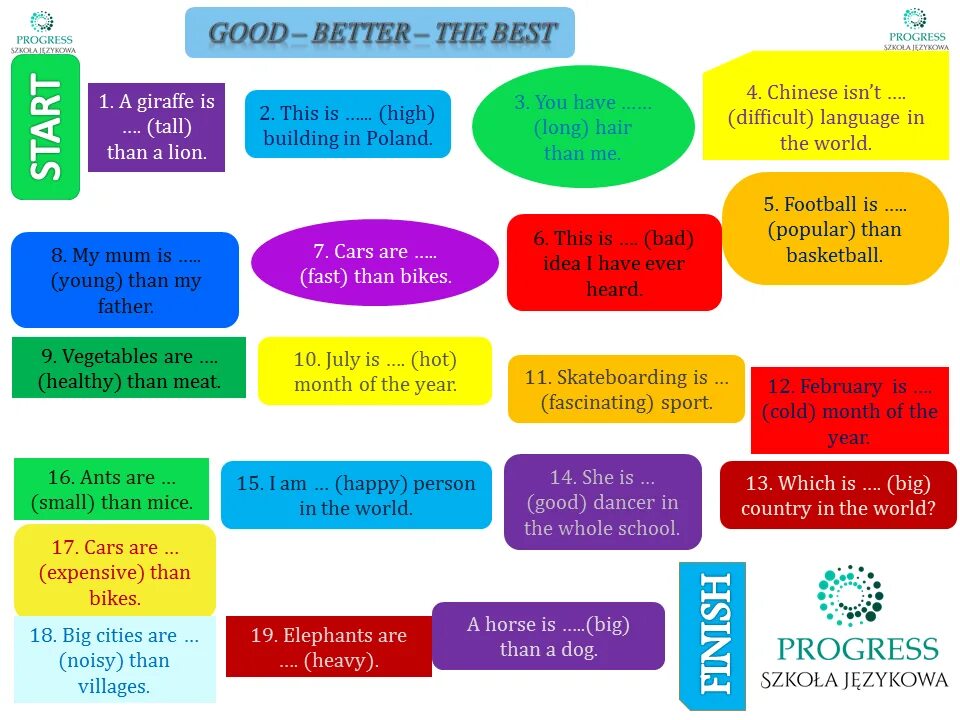 PROGRESS
SZKOŁA JĘZYKOWA

GOOD – BETTER – THE BEST

PROGRESS
SZKOŁA JĘZYKOWA

START

1. A giraffe is .... (tall) than a lion.

2. This is ...... (high) building in Poland.

3. You have ...... (long) hair than me.

4. Chinese isn't .... (difficult) language in the world.

5. Football is ..... (popular) than basketball.

6. This is .... (bad) idea I have ever heard.

7. Cars are ..... (fast) than bikes.

8. My mum is ..... (young) than my father.

9. Vegetables are .... (healthy) than meat.

10. July is .... (hot) month of the year.

11. Skateboarding is ... (fascinating) sport.

12. February is .... (cold) month of the year.

13. Which is .... (big) country in the world?

14. She is ... (good) dancer in the whole school.

15. I am ... (happy) person in the world.

16. Ants are ... (small) than mice.

17. Cars are ... (expensive) than bikes.

18. Big cities are ... (noisy) than villages.

19. Elephants are .... (heavy).

A horse is .....(big) than a dog.

FINISH

PROGRESS
SZKOŁA JĘZYKOWA